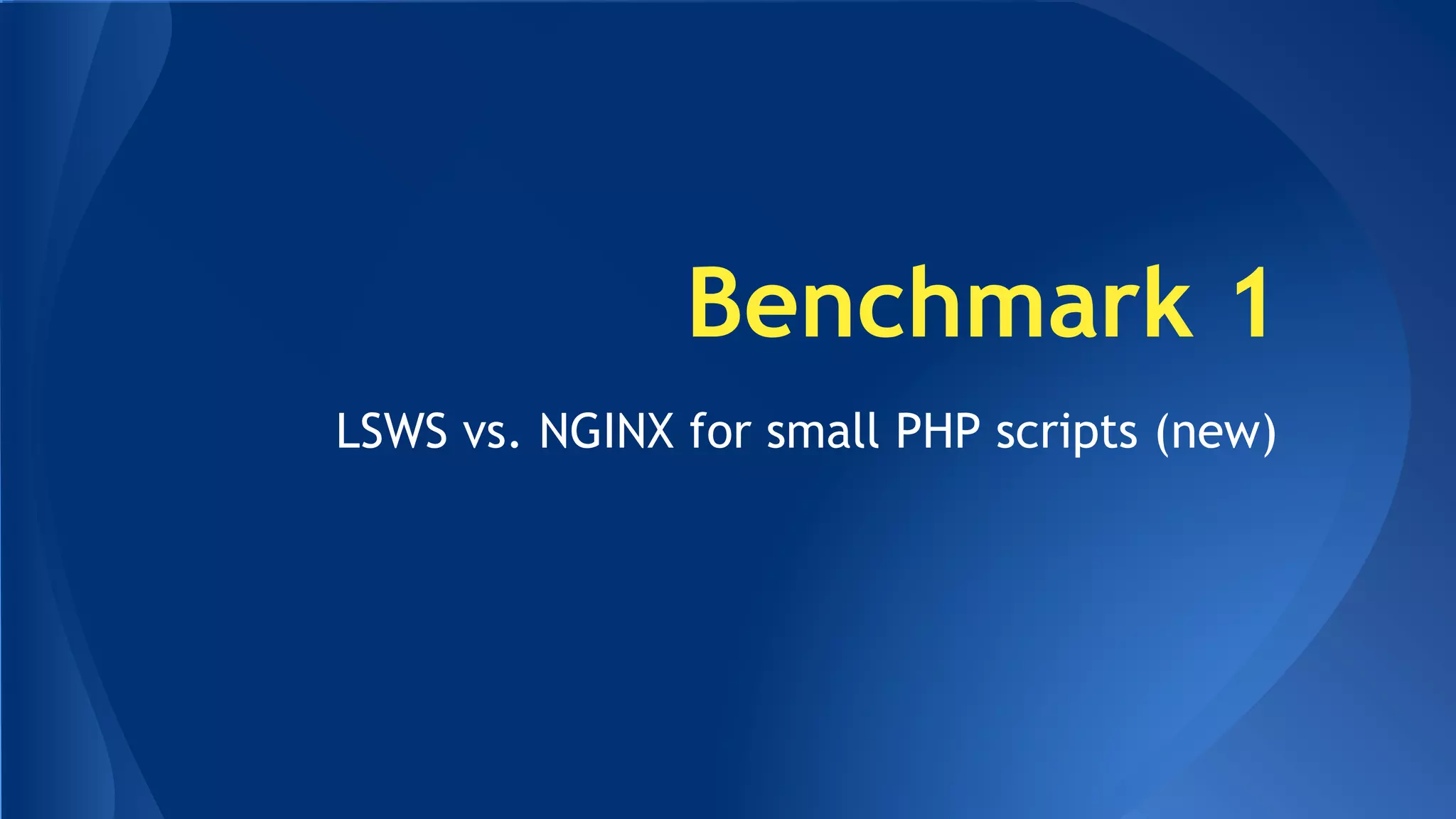 Benchmark 1

LSWS vs. NGINX for small PHP scripts (new)